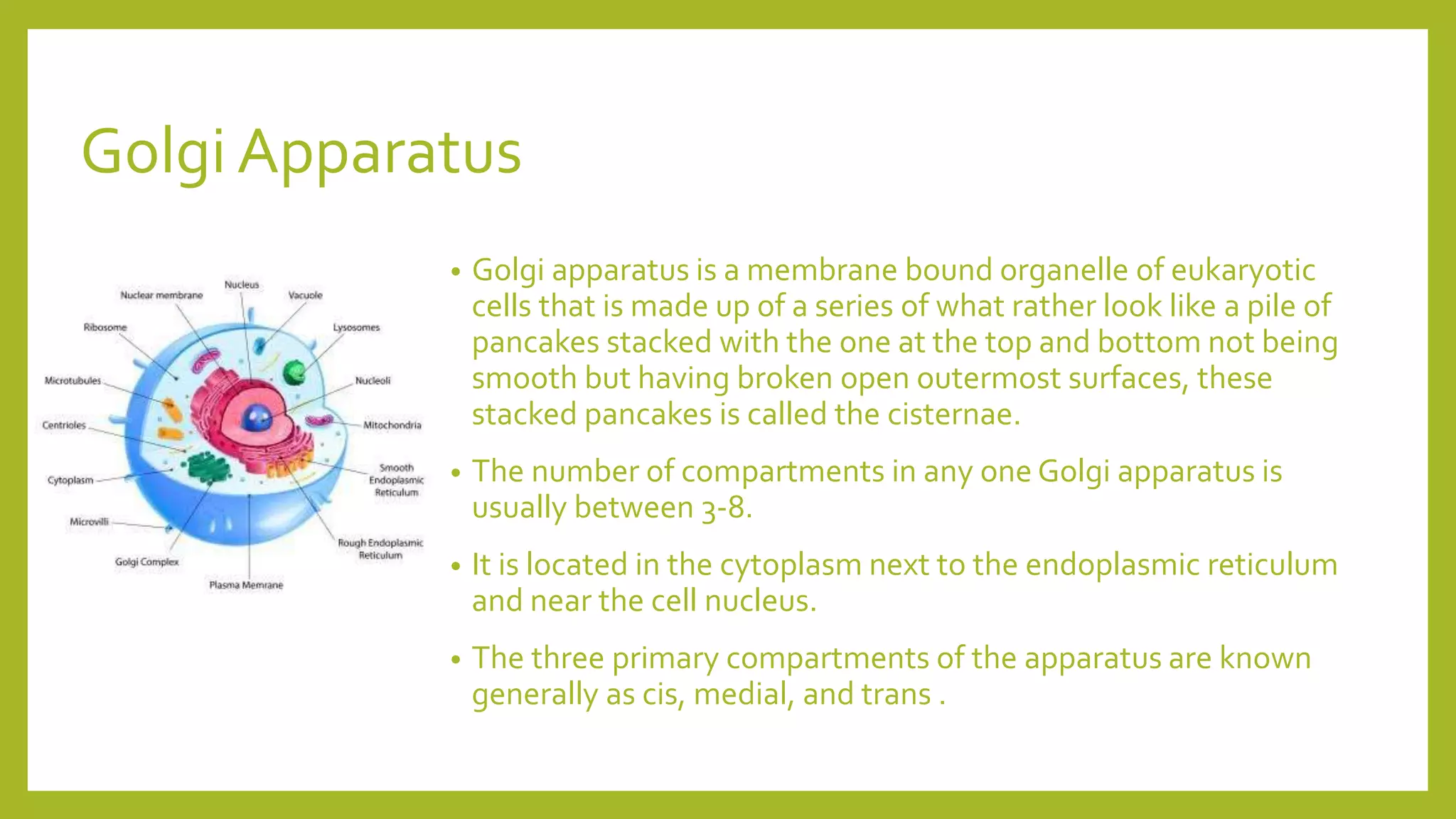 Golgi Apparatus

Nucleus
Nuclear membrane
Vacuole
Ribosome
Lysosomes
Microtubules
Nucleoli
Centrioles
Mitochondria
Cytoplasm
Smooth Endoplasmic Reticulum
Microvilli
Rough Endoplasmic Reticulum
Golgi Complex
Plasma Memrane

• Golgi apparatus is a membrane bound organelle of eukaryotic cells that is made up of a series of what rather look like a pile of pancakes stacked with the one at the top and bottom not being smooth but having broken open outermost surfaces, these stacked pancakes is called the cisternae.

• The number of compartments in any one Golgi apparatus is usually between 3-8.

• It is located in the cytoplasm next to the endoplasmic reticulum and near the cell nucleus.

• The three primary compartments of the apparatus are known generally as cis, medial, and trans .